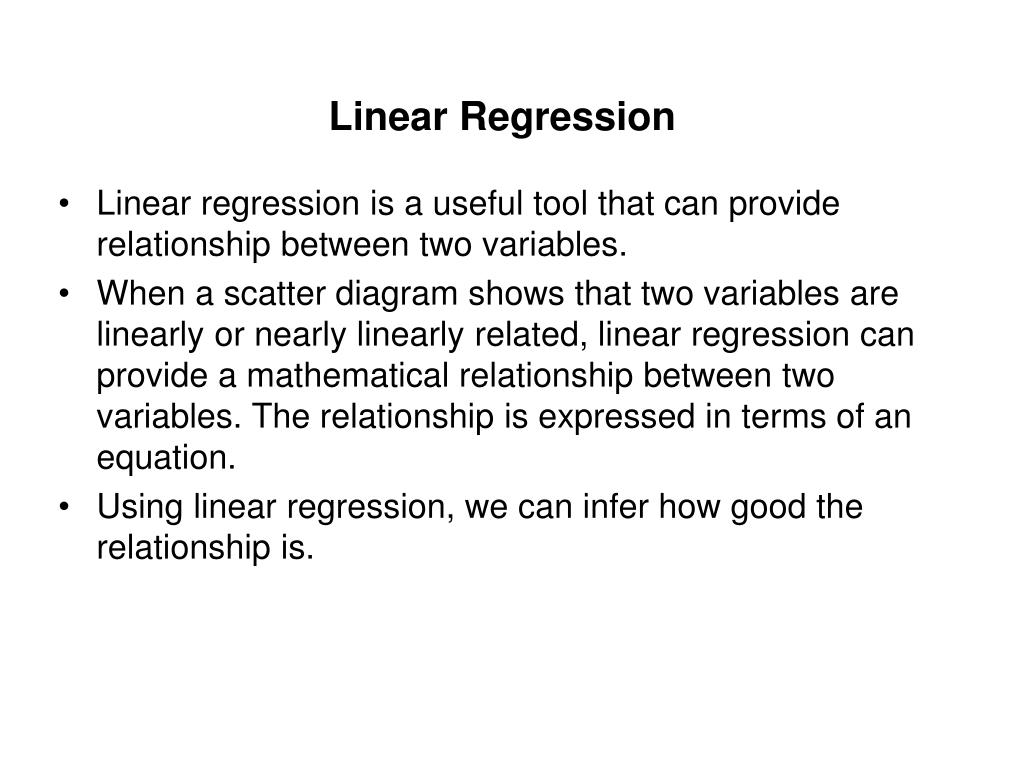 Linear Regression

• Linear regression is a useful tool that can provide relationship between two variables.
• When a scatter diagram shows that two variables are linearly or nearly linearly related, linear regression can provide a mathematical relationship between two variables. The relationship is expressed in terms of an equation.
• Using linear regression, we can infer how good the relationship is.